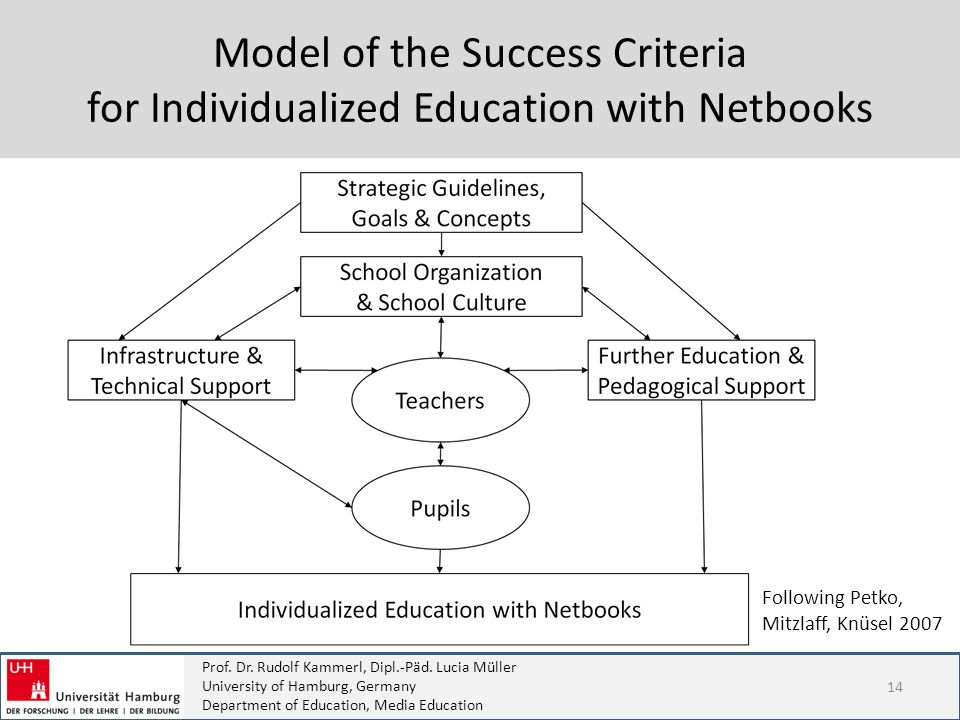 Model of the Success Criteria
for Individualized Education with Netbooks

Strategic Guidelines, Goals & Concepts

School Organization & School Culture

Infrastructure & Technical Support

Teachers

Further Education & Pedagogical Support

Pupils

Individualized Education with Netbooks

Following Petko, Mitzlaff, Knüsel 2007

UHH Universität Hamburg
DER FORSCHUNG | DER LEHRE | DER BILDUNG

Prof. Dr. Rudolf Kammerl, Dipl.-Päd. Lucia Müller
University of Hamburg, Germany
Department of Education, Media Education

14